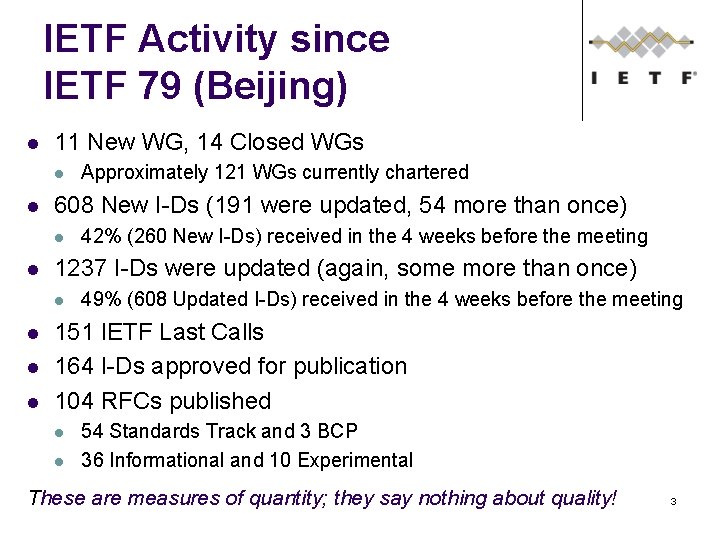 IETF Activity since IETF 79 (Beijing)

I E T F®

- 11 New WG, 14 Closed WGs
  - Approximately 121 WGs currently chartered
- 608 New I-Ds (191 were updated, 54 more than once)
  - 42% (260 New I-Ds) received in the 4 weeks before the meeting
- 1237 I-Ds were updated (again, some more than once)
  - 49% (608 Updated I-Ds) received in the 4 weeks before the meeting
- 151 IETF Last Calls
- 164 I-Ds approved for publication
- 104 RFCs published
  - 54 Standards Track and 3 BCP
  - 36 Informational and 10 Experimental

These are measures of quantity; they say nothing about quality!

3